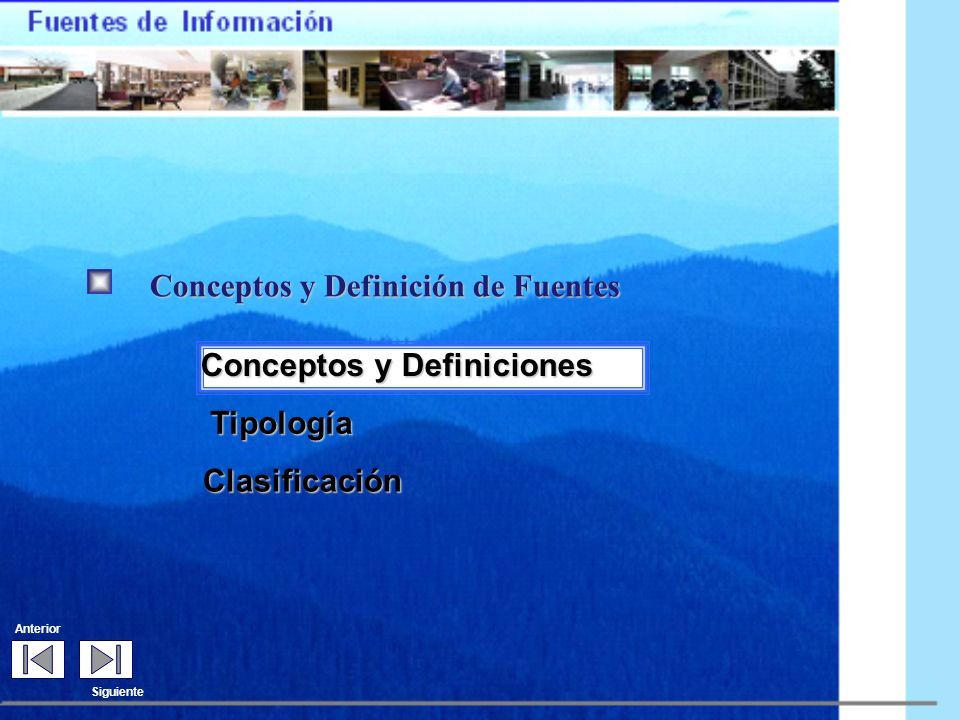 Fuentes de Información

Conceptos y Definición de Fuentes

Conceptos y Definiciones

Tipología

Clasificación

Anterior

Siguiente